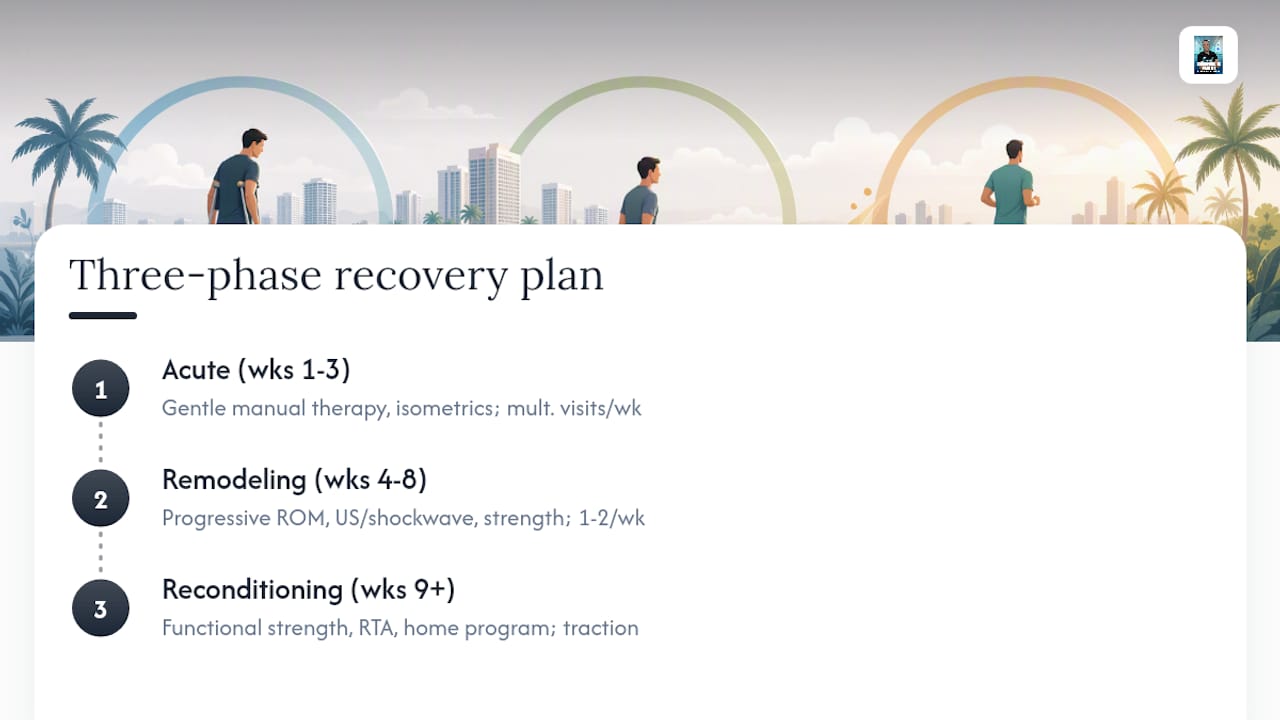 Three-phase recovery plan

1
Acute (wks 1-3)
Gentle manual therapy, isometrics; mult. visits/wk

2
Remodeling (wks 4-8)
Progressive ROM, US/shockwave, strength; 1-2/wk

3
Reconditioning (wks 9+)
Functional strength, RTA, home program; traction